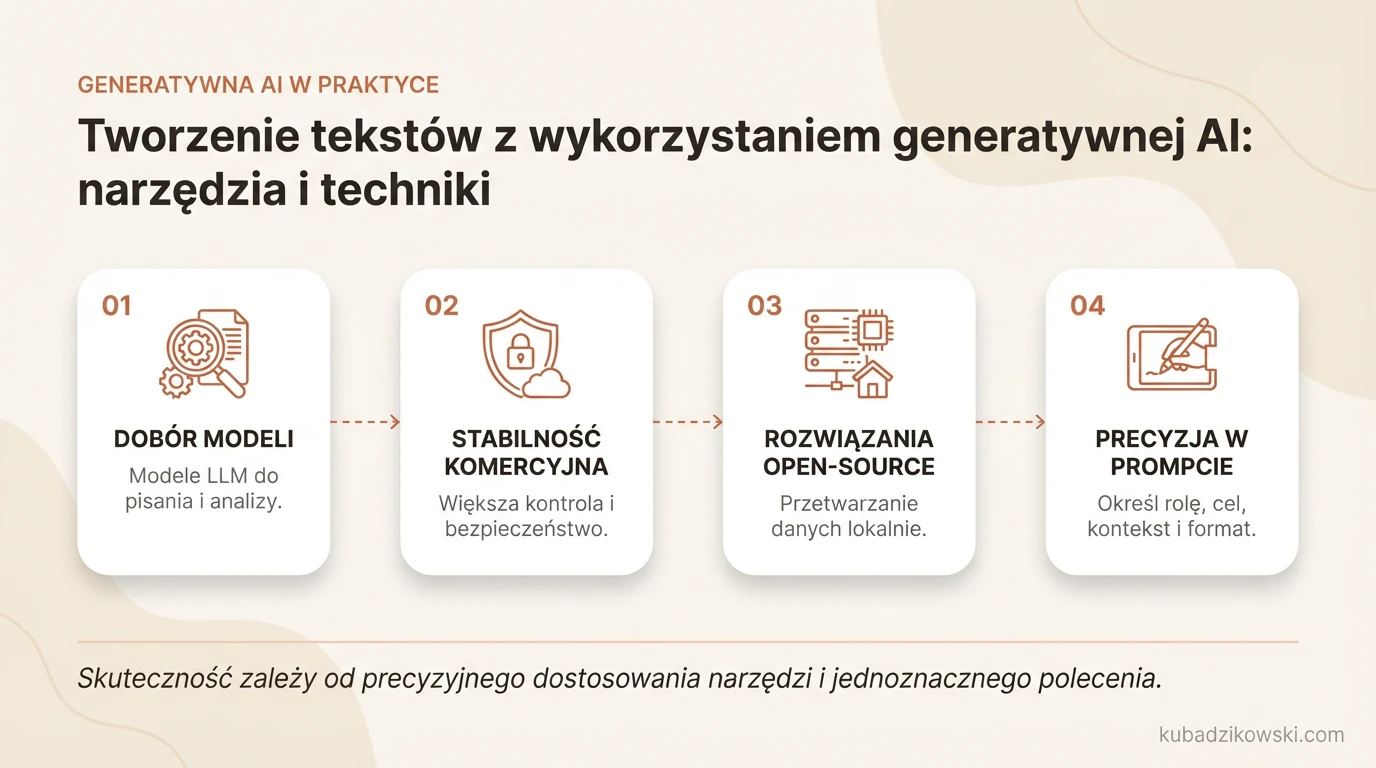 GENERATYWNA AI W PRAKTYCE

Tworzenie tekstów z wykorzystaniem generatywnej AI: narzędzia i techniki

01
DOBÓR MODELI
Modele LLM do pisania i analizy.

02
STABILNOŚĆ KOMERCYJNA
Większa kontrola i bezpieczeństwo.

03
ROZWIĄZANIA OPEN-SOURCE
Przetwarzanie danych lokalnie.

04
PRECYZJA W PROMPCIE
Określ rolę, cel, kontekst i format.

Skuteczność zależy od precyzyjnego dostosowania narzędzi i jednoznacznego polecenia.

kubadzikowski.com